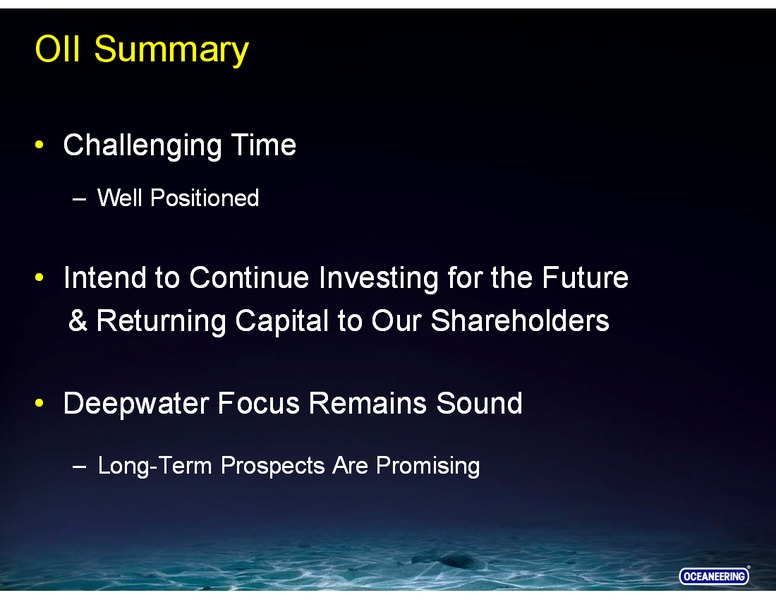 OII Summary

• Challenging Time

– Well Positioned

• Intend to Continue Investing for the Future & Returning Capital to Our Shareholders

• Deepwater Focus Remains Sound

– Long-Term Prospects Are Promising

OCEANEERING